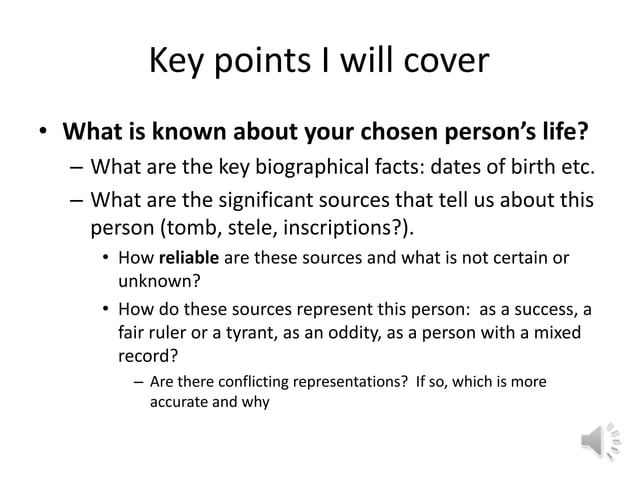 Key points I will cover

• What is known about your chosen person's life?
– What are the key biographical facts: dates of birth etc.
– What are the significant sources that tell us about this person (tomb, stele, inscriptions?).
• How reliable are these sources and what is not certain or unknown?
• How do these sources represent this person: as a success, a fair ruler or a tyrant, as an oddity, as a person with a mixed record?
– Are there conflicting representations? If so, which is more accurate and why